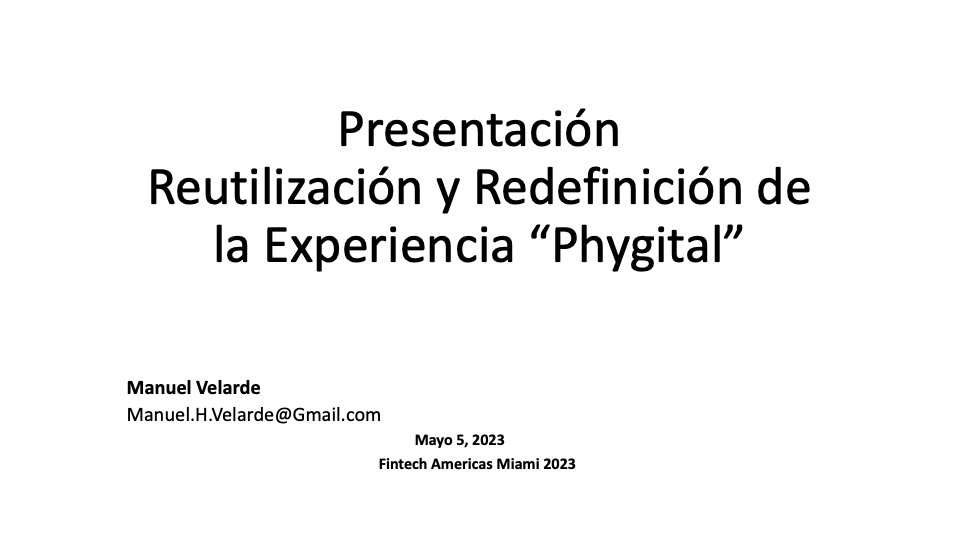 Presentación
Reutilización y Redefinición de la Experiencia “Phygital”

Manuel Velarde
Manuel.H.Velarde@Gmail.com

Mayo 5, 2023
Fintech Americas Miami 2023